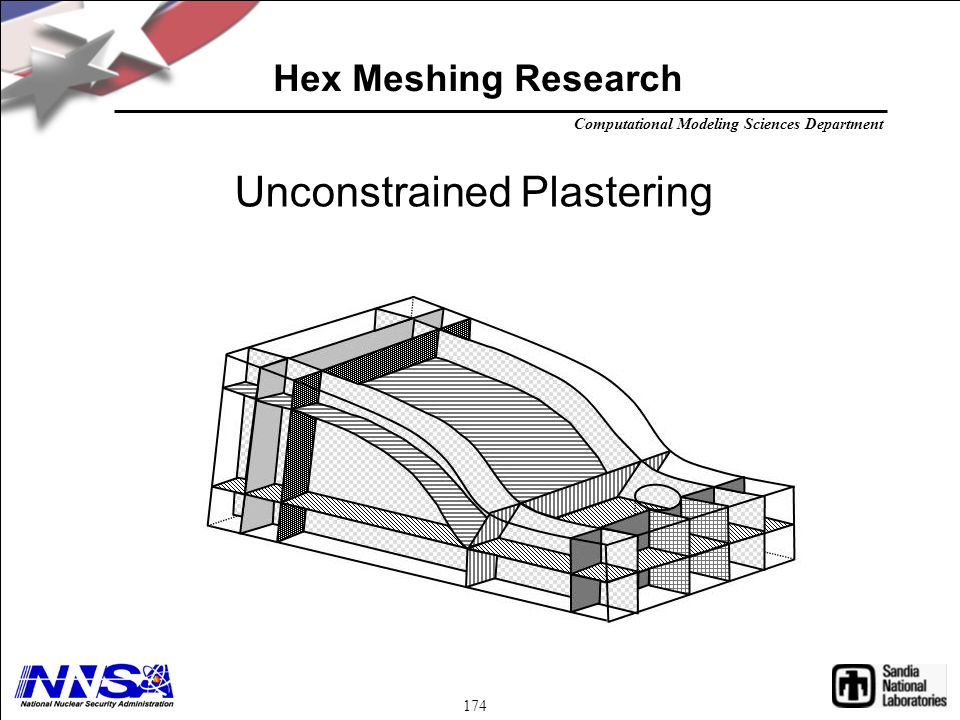 Hex Meshing Research

Computational Modeling Sciences Department

Unconstrained Plastering

NNSA
National Nuclear Security Administration

174

Sandia National Laboratories